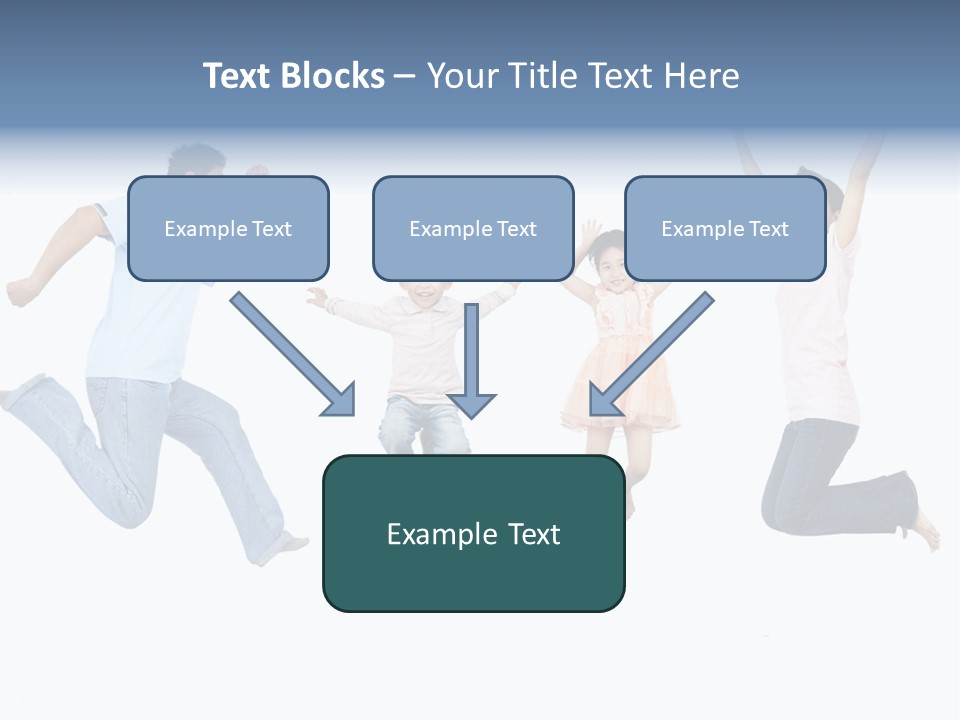 Text Blocks – Your Title Text Here

Example Text

Example Text

Example Text

Example Text